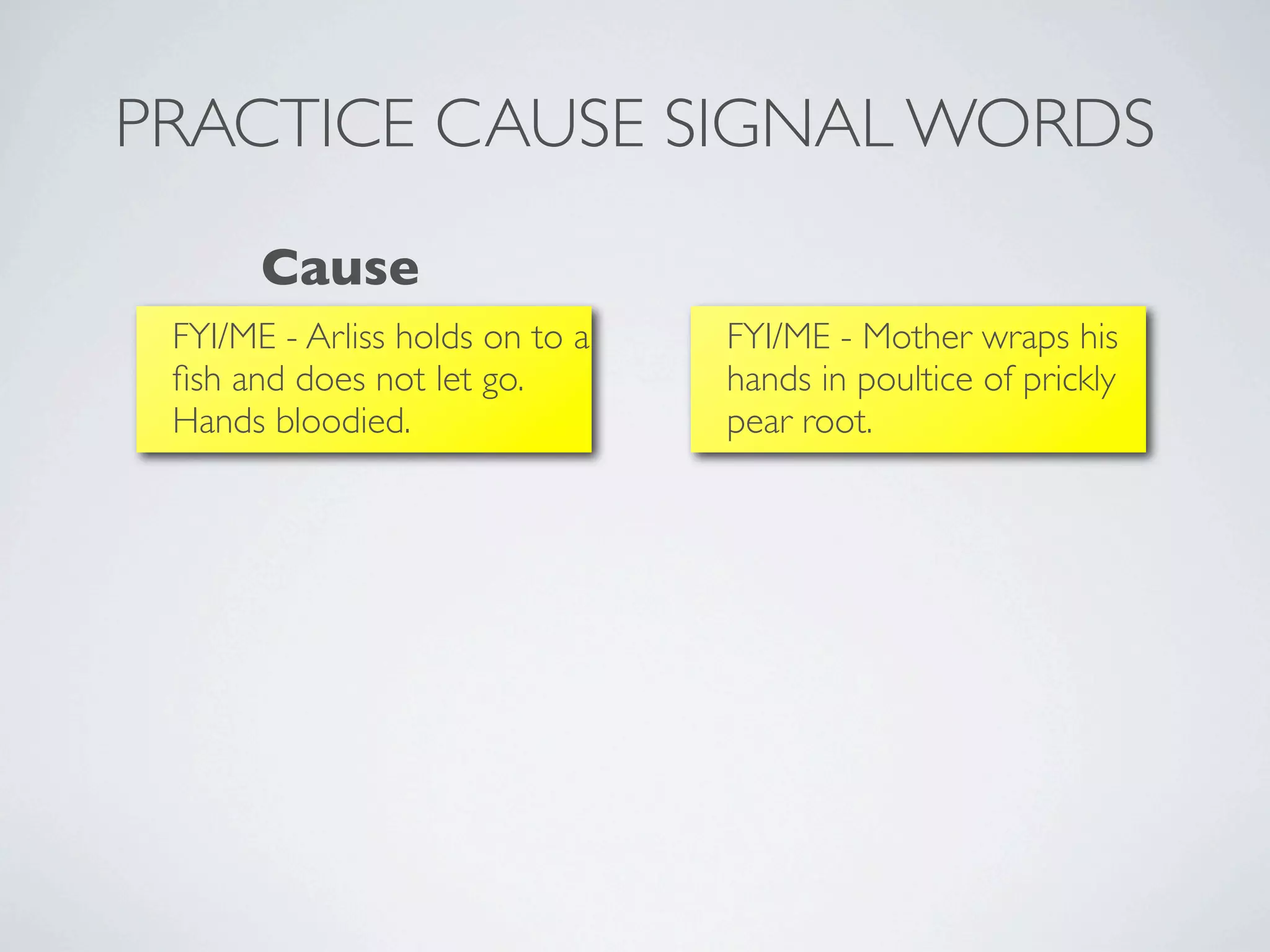 PRACTICE CAUSE SIGNAL WORDS

Cause

FYI/ME - Arliss holds on to a fish and does not let go. Hands bloodied.

FYI/ME - Mother wraps his hands in poultice of prickly pear root.